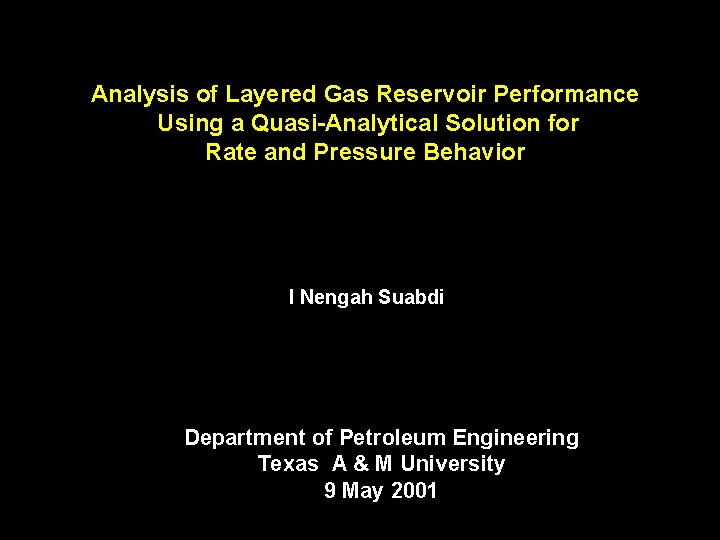 Analysis of Layered Gas Reservoir Performance Using a Quasi-Analytical Solution for Rate and Pressure Behavior

I Nengah Suabdi

Department of Petroleum Engineering
Texas A & M University
9 May 2001